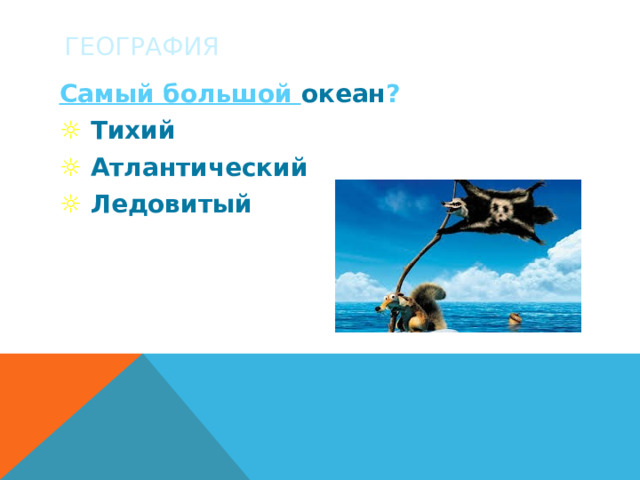 ГЕОГРАФИЯ

Самый большой океан?

Тихий

Атлантический

Ледовитый